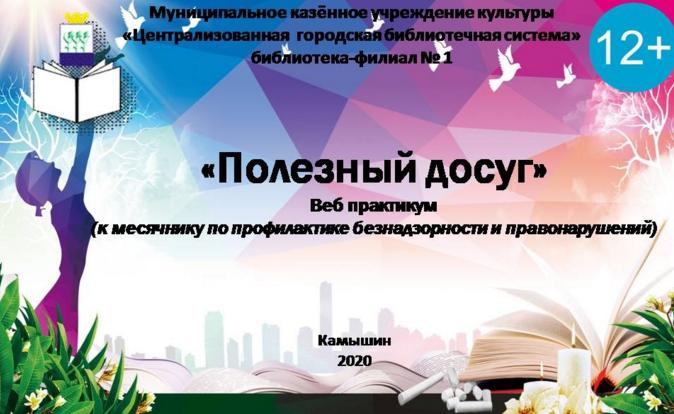 Муниципальное казённое учреждение культуры
«Централизованная городская библиотечная система»
библиотека-филиал № 1

12+

«Полезный досуг»
Веб практикум
(к месячнику по профилактике безнадзорности и правонарушений)

Камышин
2020